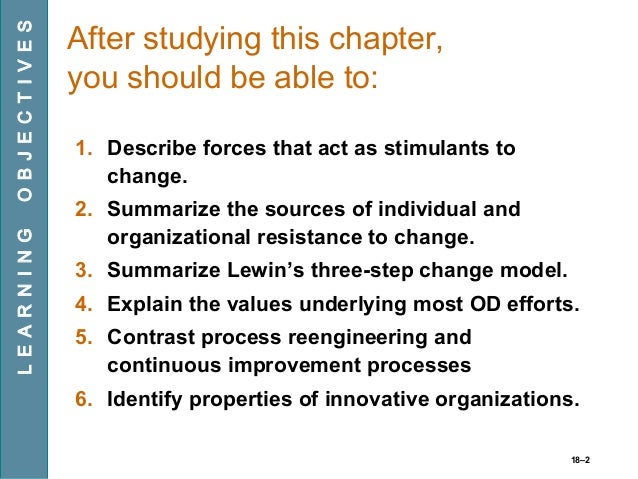 LEARNING OBJECTIVES

After studying this chapter, you should be able to:

1. Describe forces that act as stimulants to change.
2. Summarize the sources of individual and organizational resistance to change.
3. Summarize Lewin's three-step change model.
4. Explain the values underlying most OD efforts.
5. Contrast process reengineering and continuous improvement processes
6. Identify properties of innovative organizations.

18–2